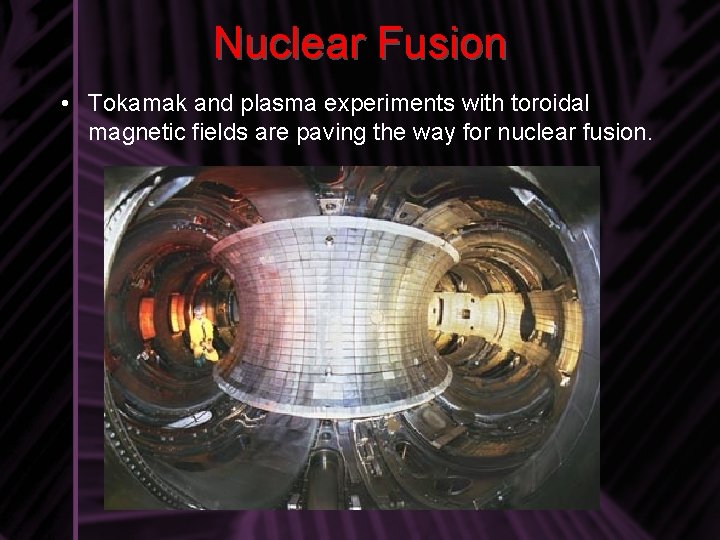 Nuclear Fusion

• Tokamak and plasma experiments with toroidal magnetic fields are paving the way for nuclear fusion.